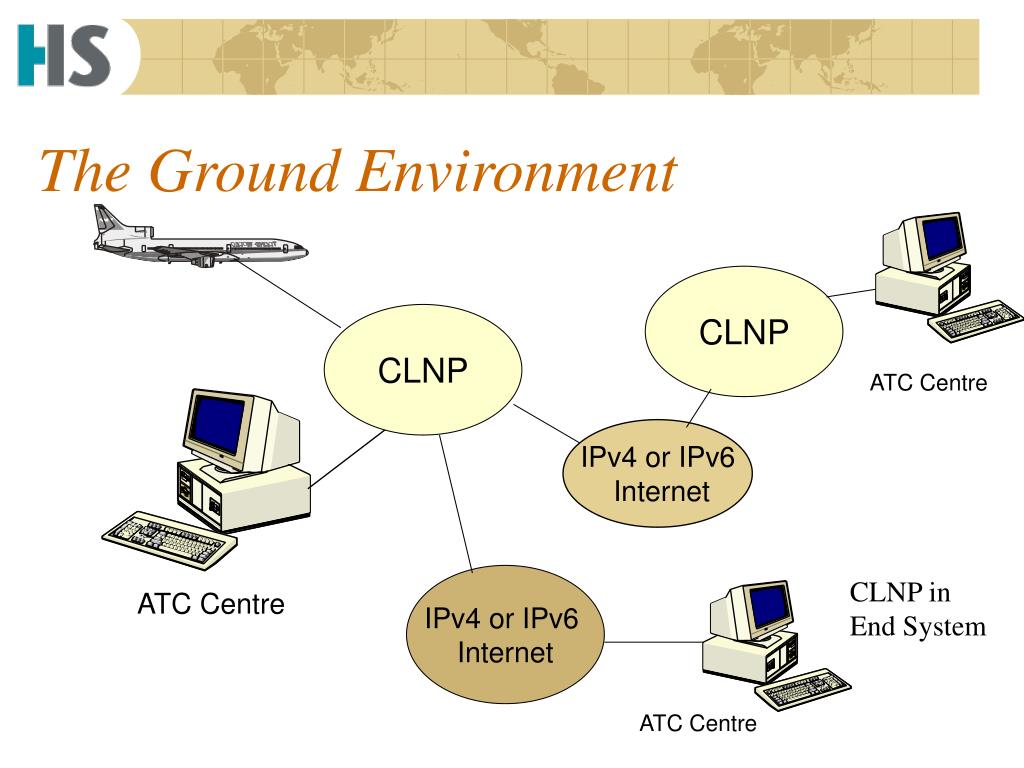 HS

The Ground Environment

CLNP

CLNP

ATC Centre

IPv4 or IPv6 Internet

ATC Centre

IPv4 or IPv6 Internet

CLNP in End System

ATC Centre